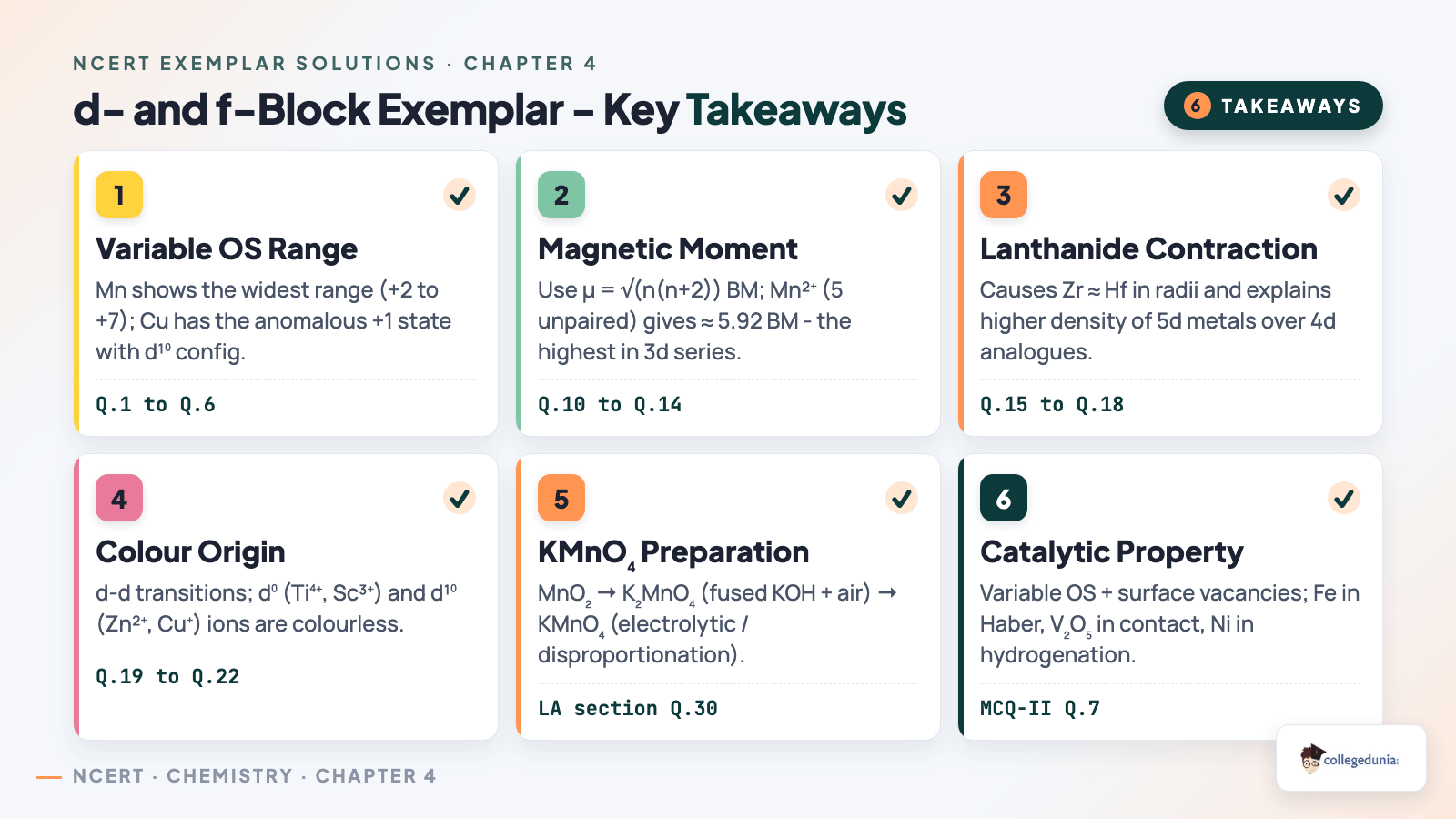 NCERT EXEMPLAR SOLUTIONS · CHAPTER 4

d- and f-Block Exemplar – Key Takeaways

6 TAKEAWAYS

1

Variable OS Range

Mn shows the widest range (+2 to +7); Cu has the anomalous +1 state with $d^{10}$ config.

Q.1 to Q.6

2

Magnetic Moment

Use μ = √(n(n+2)) BM; $Mn^{2+}$ (5 unpaired) gives ≈ 5.92 BM - the highest in 3d series.

Q.10 to Q.14

3

Lanthanide Contraction

Causes Zr ≈ Hf in radii and explains higher density of 5d metals over 4d analogues.

Q.15 to Q.18

4

Colour Origin

d-d transitions; $d^0$ ($Ti^{4+}$, $Sc^{3+}$) and $d^{10}$ ($Zn^{2+}$, $Cu^+$) ions are colourless.

Q.19 to Q.22

5

$KMnO_4$ Preparation

$MnO_2$ → $K_2MnO_4$ (fused KOH + air) → $KMnO_4$ (electrolytic / disproportionation).

LA section Q.30

6

Catalytic Property

Variable OS + surface vacancies; Fe in Haber, $V_2O_5$ in contact, Ni in hydrogenation.

MCQ-II Q.7

NCERT · CHEMISTRY · CHAPTER 4

collegedunia